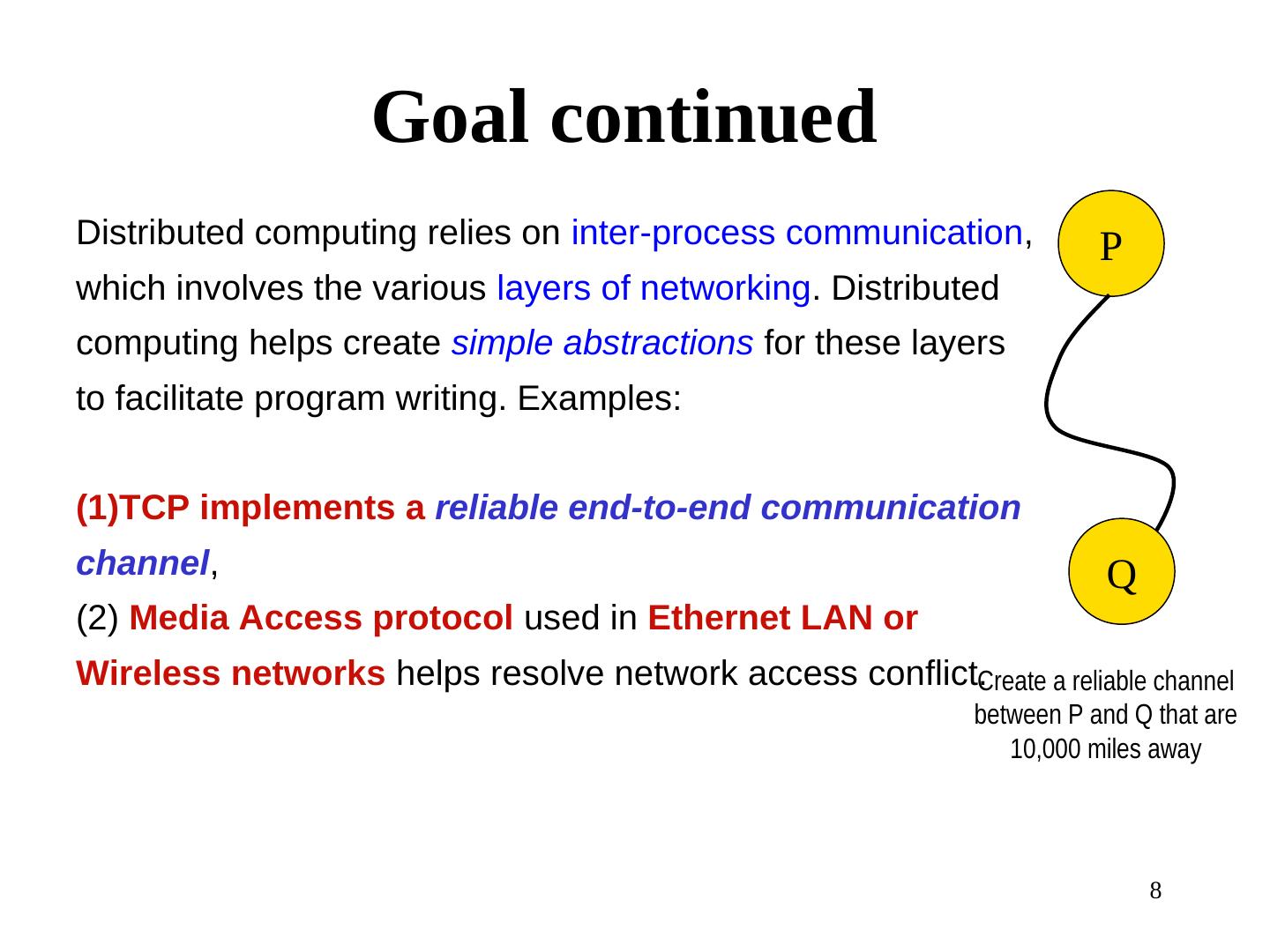 Goal continued

Distributed computing relies on inter-process communication, which involves the various layers of networking. Distributed computing helps create simple abstractions for these layers to facilitate program writing. Examples:

(1)TCP implements a reliable end-to-end communication channel,
(2) Media Access protocol used in Ethernet LAN or Wireless networks helps resolve network access conflict.

P

Q

Create a reliable channel between P and Q that are 10,000 miles away

8